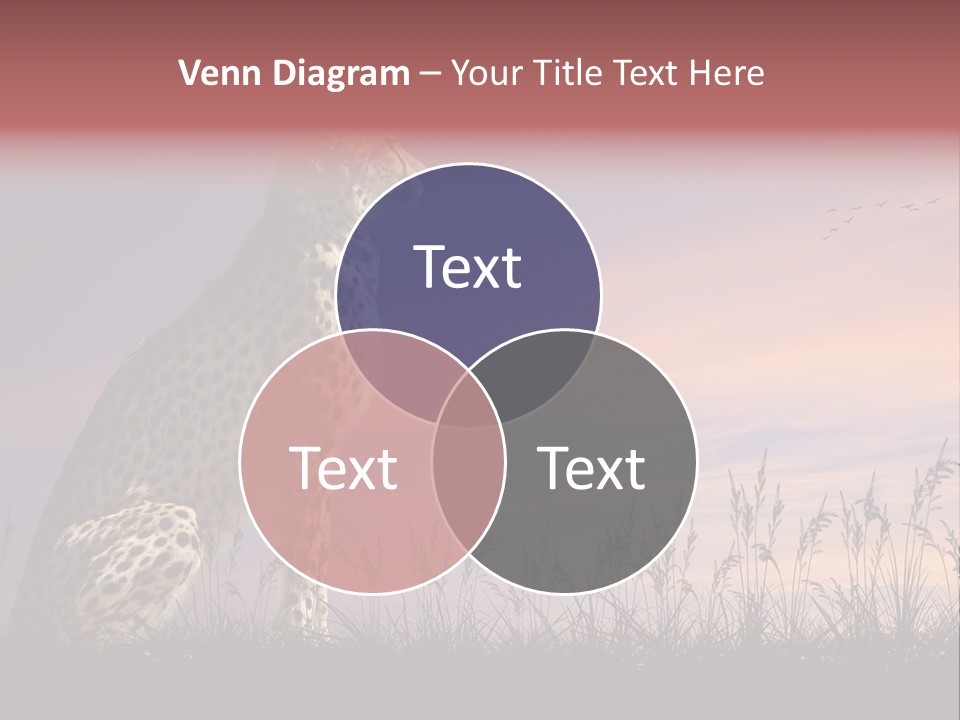 Venn Diagram – Your Title Text Here

Text

Text

Text